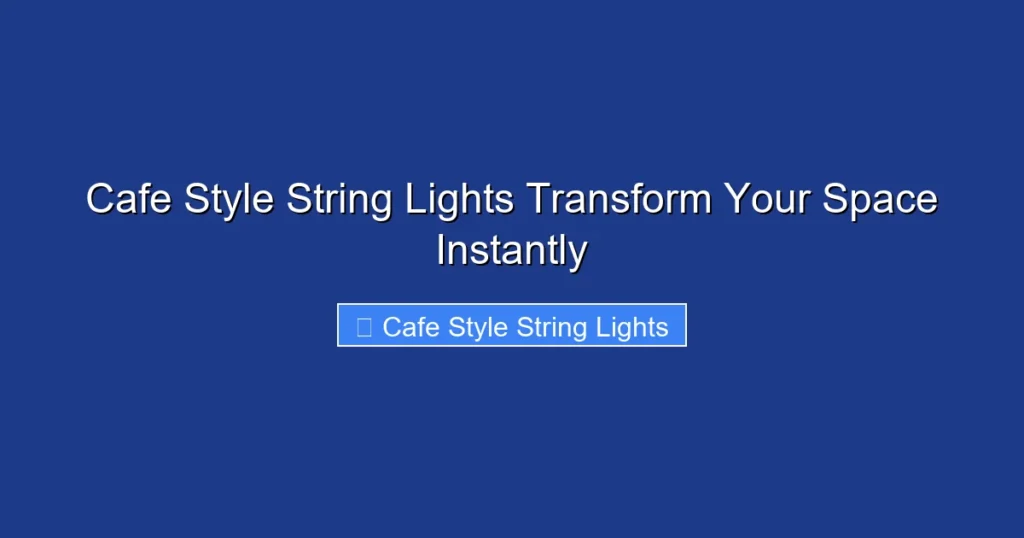 Cafe Style String Lights Transform Your Space Instantly

Cafe Style String Lights